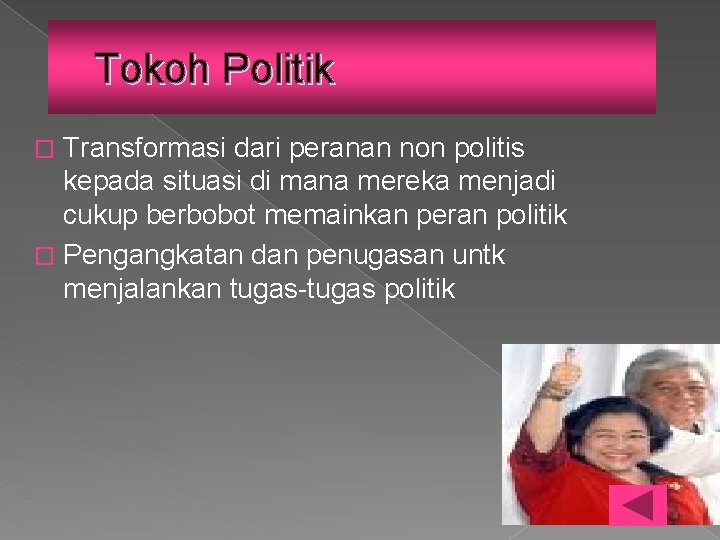 Tokoh Politik

Transformasi dari peranan non politis kepada situasi di mana mereka menjadi cukup berbobot memainkan peran politik

Pengangkatan dan penugasan untk menjalankan tugas-tugas politik